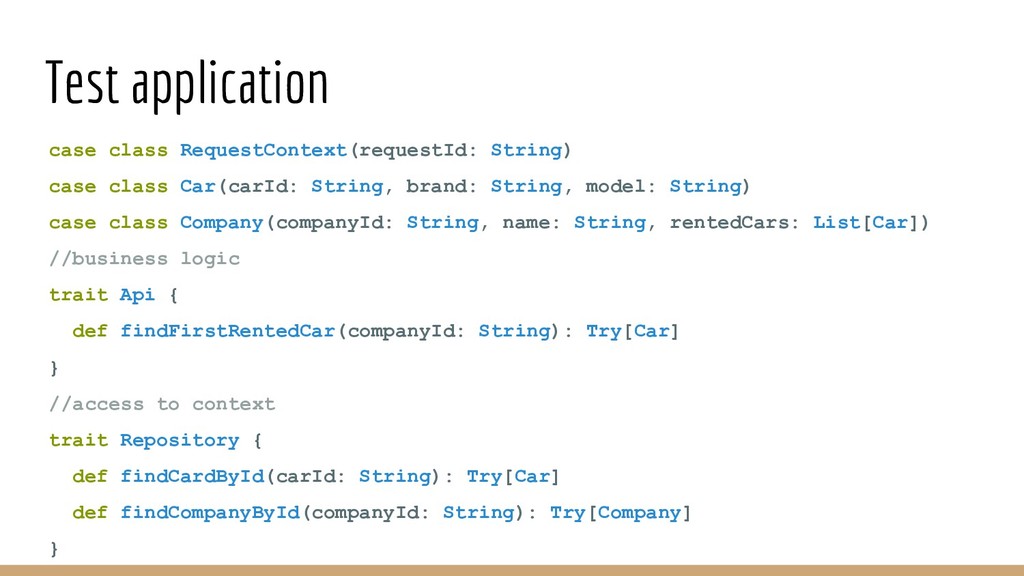 Test application

case class RequestContext(requestId: String)

case class Car(carId: String, brand: String, model: String)

case class Company(companyId: String, name: String, rentedCars: List[Car])

//business logic

trait Api {

def findFirstRentedCar(companyId: String): Try[Car]

}

//access to context

trait Repository {

def findCardById(carId: String): Try[Car]

def findCompanyById(companyId: String): Try[Company]

}